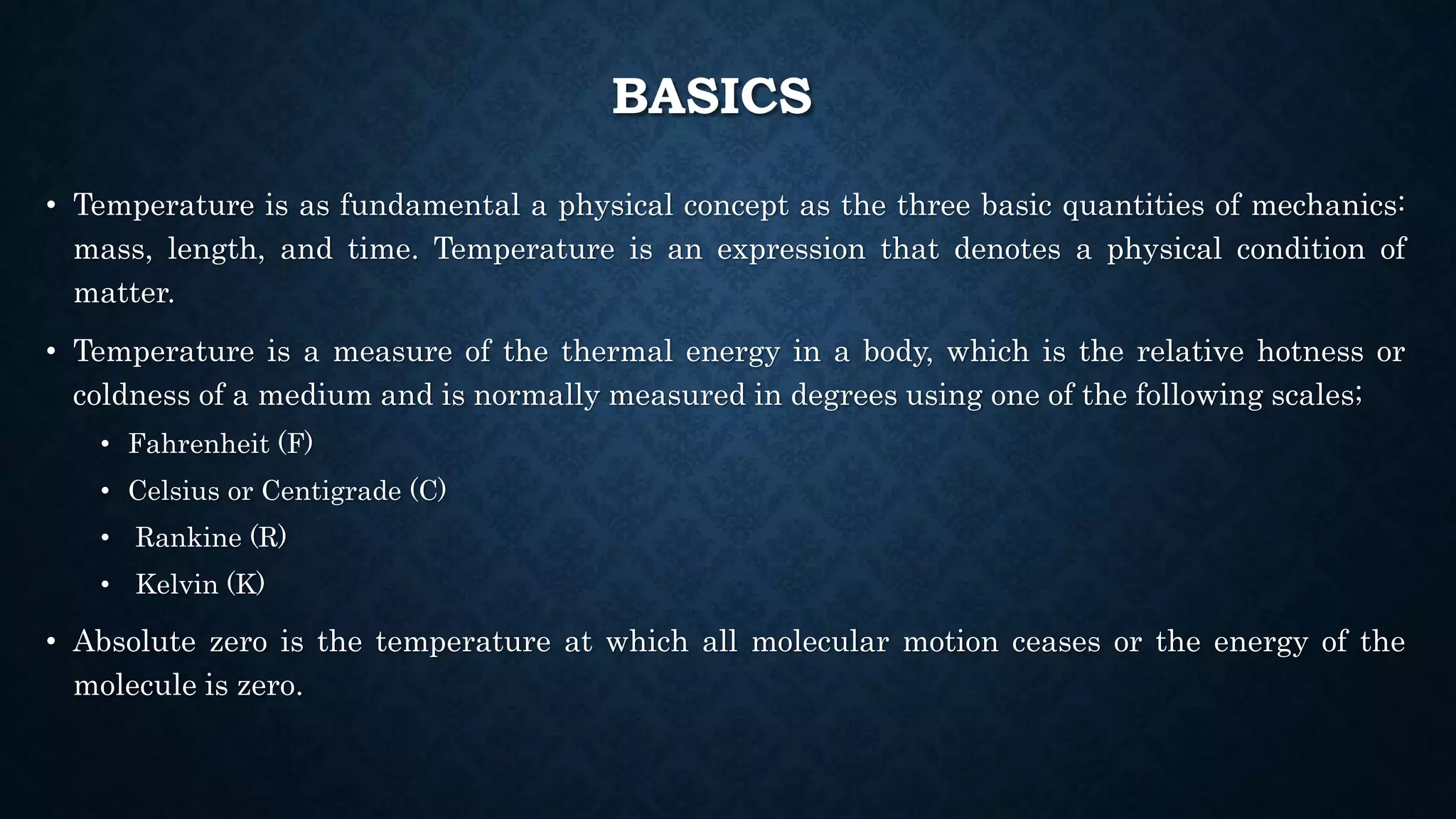 BASICS

• Temperature is as fundamental a physical concept as the three basic quantities of mechanics: mass, length, and time. Temperature is an expression that denotes a physical condition of matter.

• Temperature is a measure of the thermal energy in a body, which is the relative hotness or coldness of a medium and is normally measured in degrees using one of the following scales;
  • Fahrenheit (F)
  • Celsius or Centigrade (C)
  • Rankine (R)
  • Kelvin (K)

• Absolute zero is the temperature at which all molecular motion ceases or the energy of the molecule is zero.